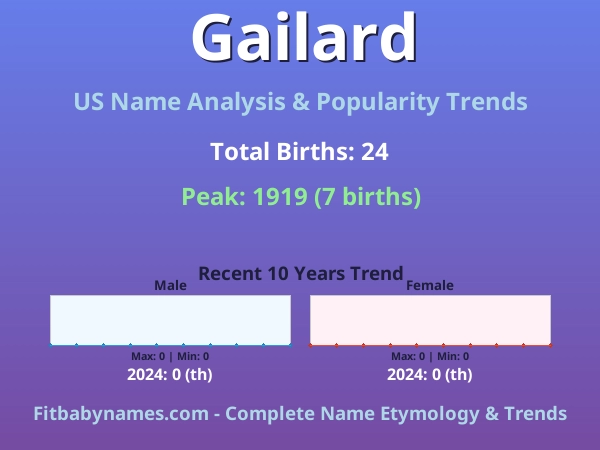 Gailard

US Name Analysis & Popularity Trends

Total Births: 24

Peak: 1919 (7 births)

Recent 10 Years Trend

Male

Max: 0 | Min: 0

2024: 0 (th)

Female

Max: 0 | Min: 0

2024: 0 (th)

Fitbabynames.com - Complete Name Etymology & Trends